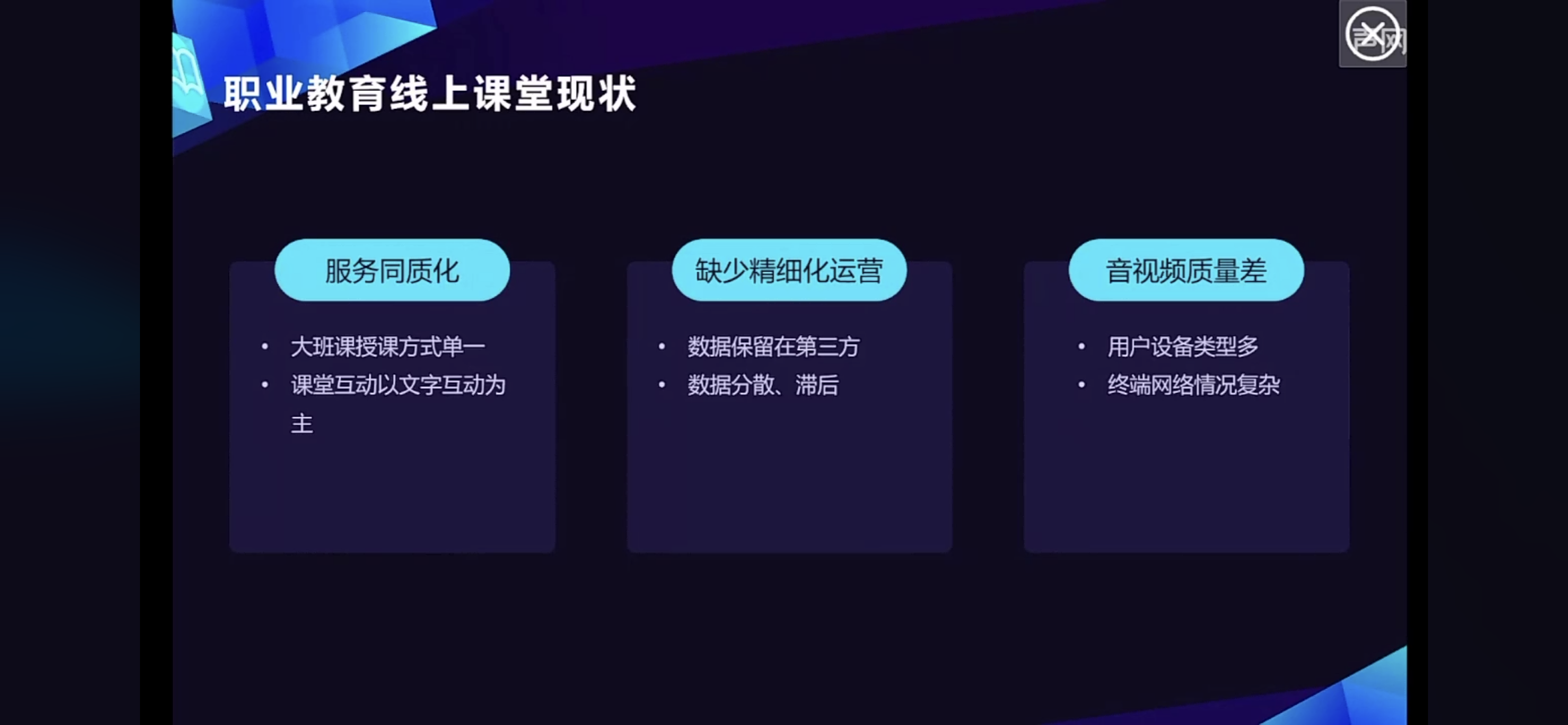 职业教育线上课堂现状

服务同质化

• 大班课授课方式单一
• 课堂互动以文字互动为主

缺少精细化运营

• 数据保留在第三方
• 数据分散、滞后

音视频质量差

• 用户设备类型多
• 终端网络情况复杂